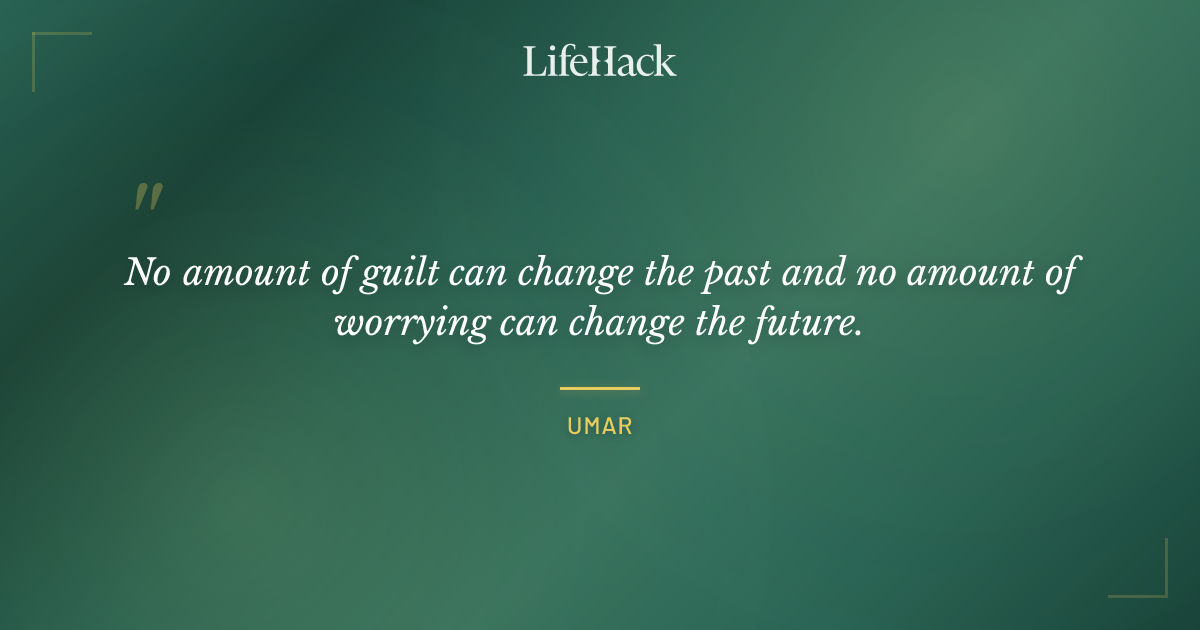 LifeHack

"

No amount of guilt can change the past and no amount of worrying can change the future.

UMAR